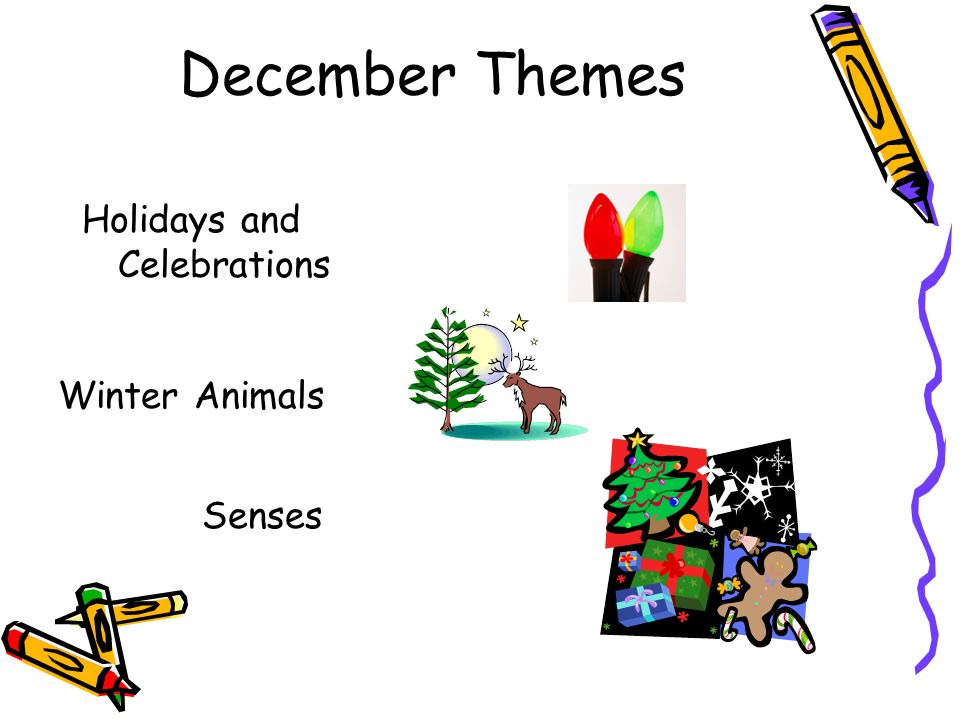 December Themes

Holidays and Celebrations

Winter Animals

Senses